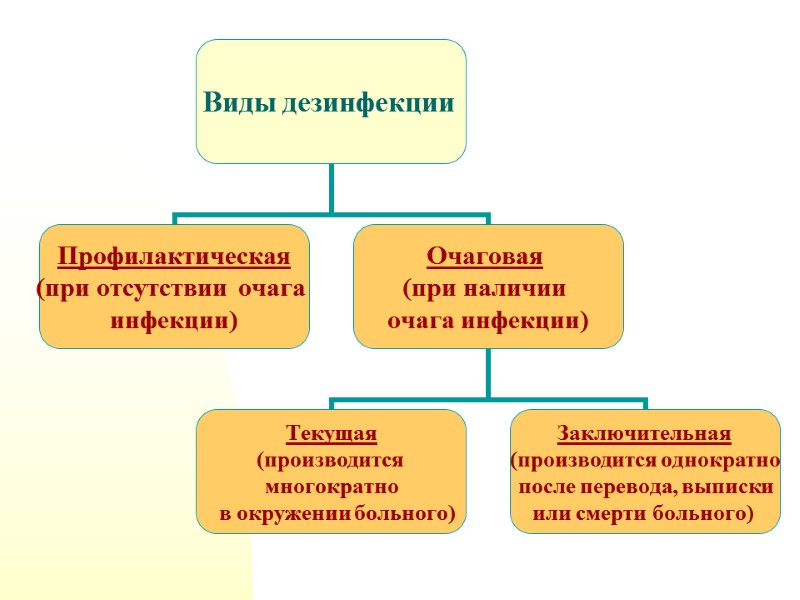 Виды дезинфекции

Профилактическая
(при отсутствии очага инфекции)

Очаговая
(при наличии очага инфекции)

Текущая
(производится многократно в окружении больного)

Заключительная
(производится однократно после перевода, выписки или смерти больного)